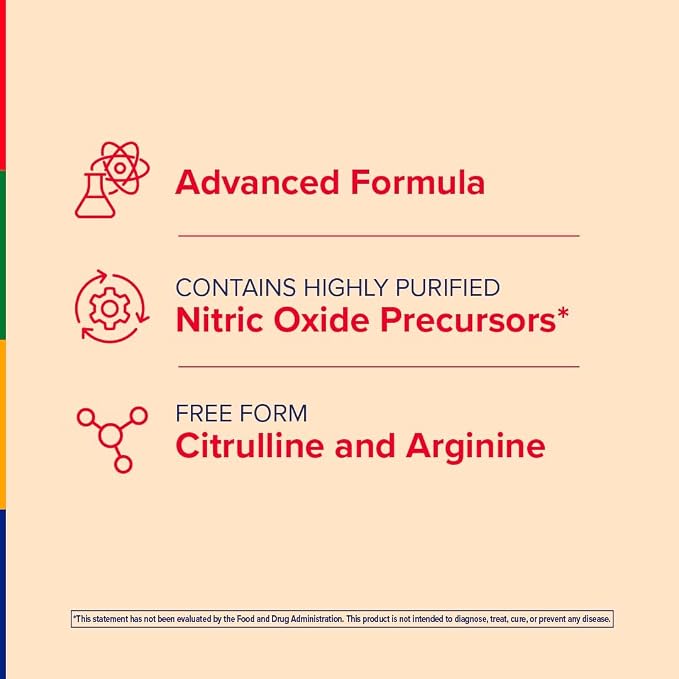 Advanced Formula

CONTAINS HIGHLY PURIFIED
Nitric Oxide Precursors*

FREE FORM
Citrulline and Arginine

*This statement has not been evaluated by the Food and Drug Administration. This product is not intended to diagnose, treat, cure, or prevent any disease.